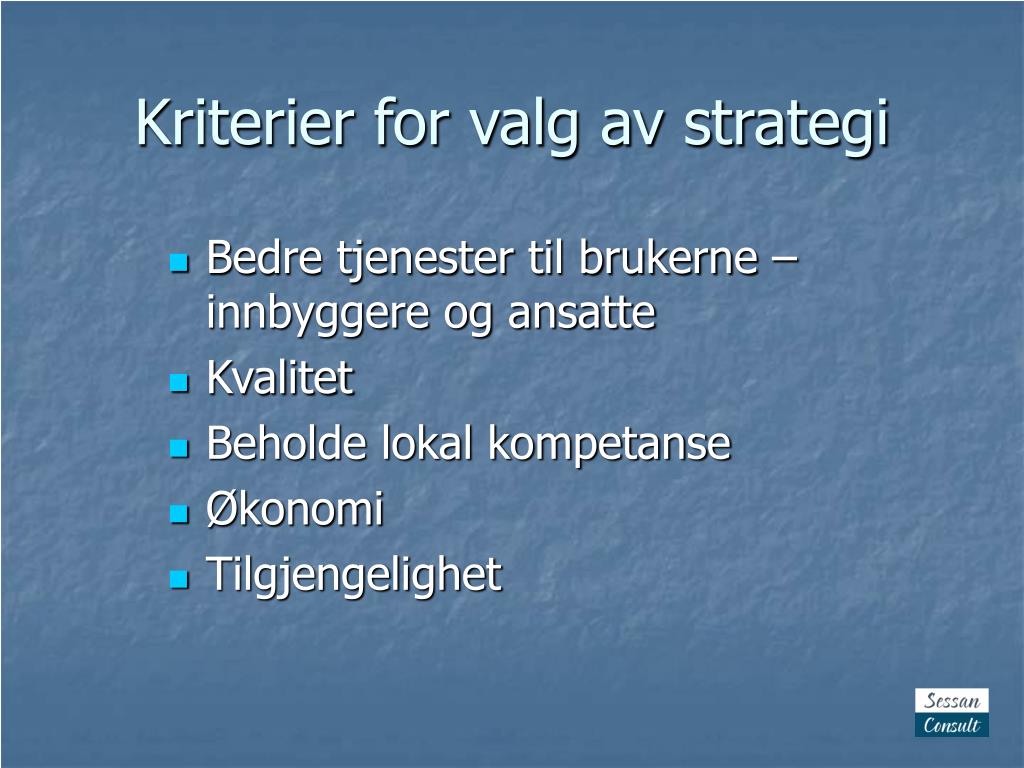 Kriterier for valg av strategi

- Bedre tjenester til brukerne – innbyggere og ansatte
- Kvalitet
- Beholde lokal kompetanse
- Økonomi
- Tilgjengelighet

Sessan
Consult